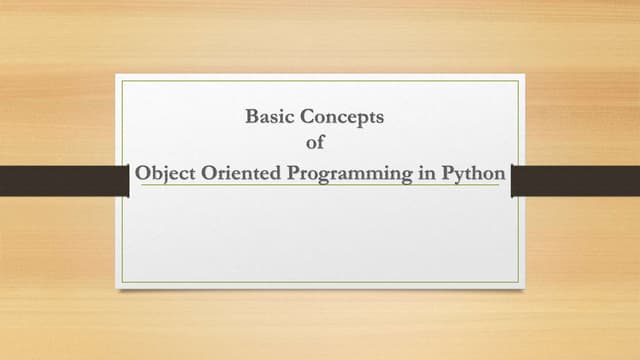 Basic Concepts
of
Object Oriented Programming in Python